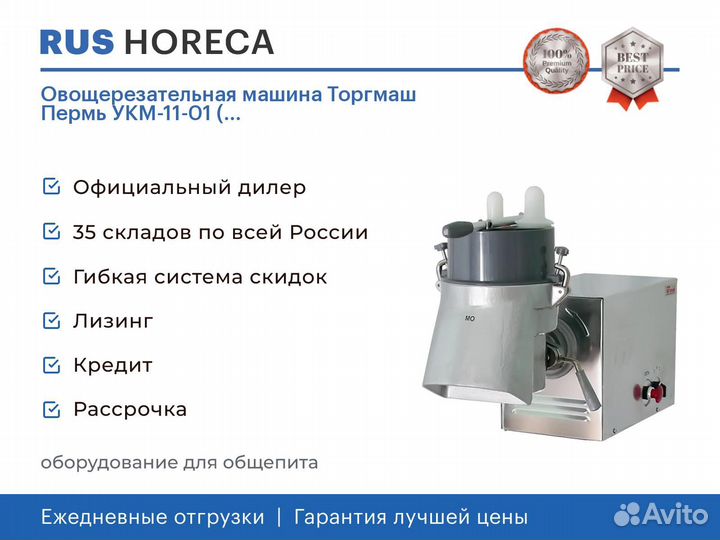 RUS HORECA

100% Premium Quality

BEST PRICE

Овощерезательная машина Торгмаш Пермь УКМ-11-01 (...

Официальный дилер

35 складов по всей России

Гибкая система скидок

Лизинг

Кредит

Рассрочка

МО

оборудование для общепита

Ежедневные отгрузки | Гарантия лучшей цены

Avito